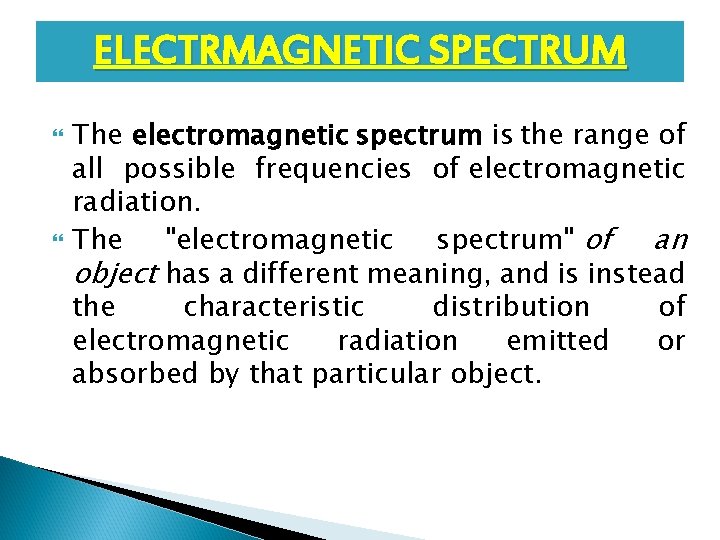 ELECTRMAGNETIC SPECTRUM

The electromagnetic spectrum is the range of all possible frequencies of electromagnetic radiation.

The "electromagnetic spectrum" of an object has a different meaning, and is instead the characteristic distribution of electromagnetic radiation emitted or absorbed by that particular object.